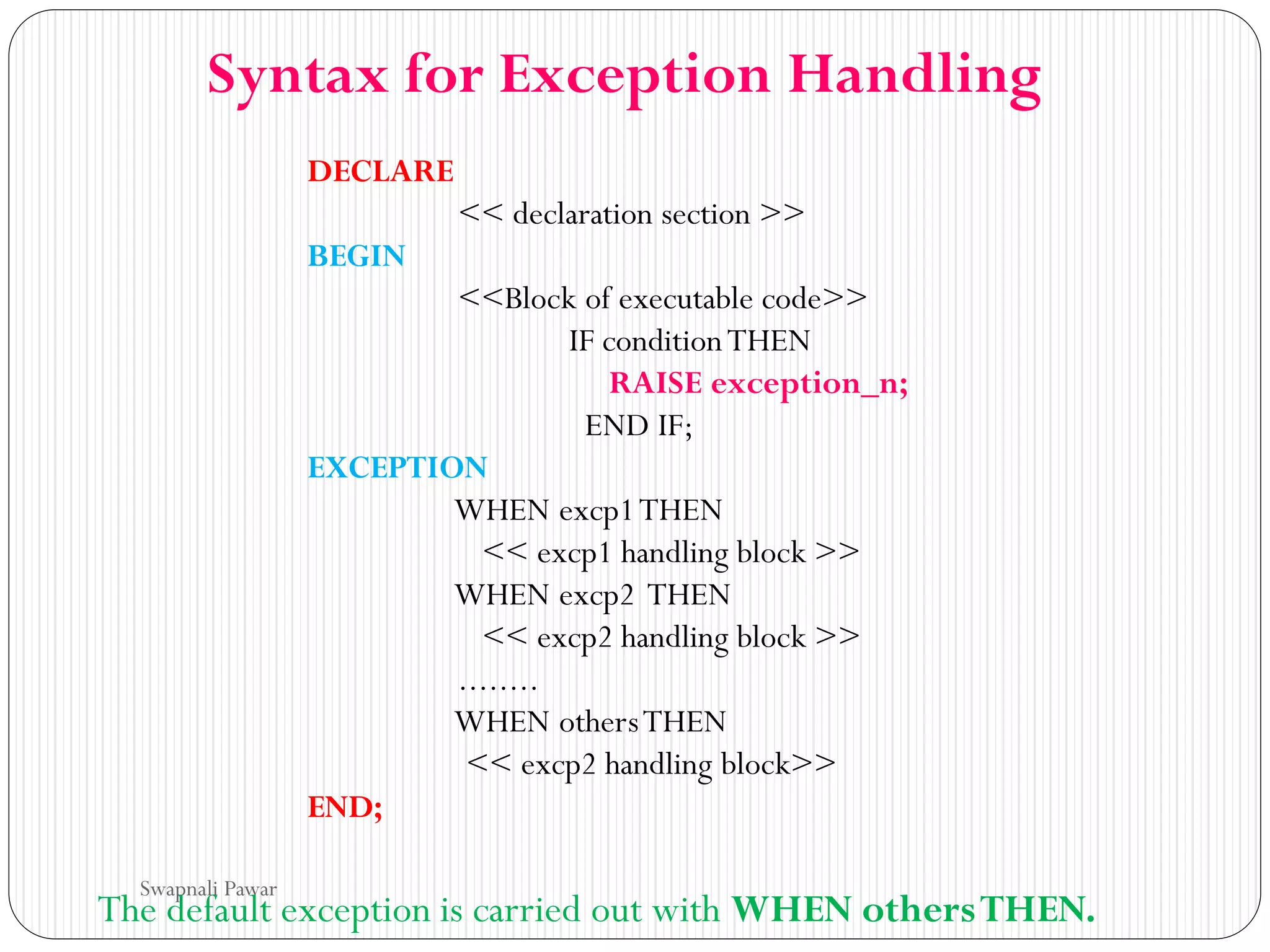 Syntax for Exception Handling

DECLARE
<< declaration section >>
BEGIN
<<Block of executable code>>
IF condition THEN
RAISE exception_n;
END IF;
EXCEPTION
WHEN excp1 THEN
<< excp1 handling block >>
WHEN excp2 THEN
<< excp2 handling block >>
……..
WHEN others THEN
<< excp2 handling block>>
END;

Swapnali Pawar

The default exception is carried out with WHEN others THEN.